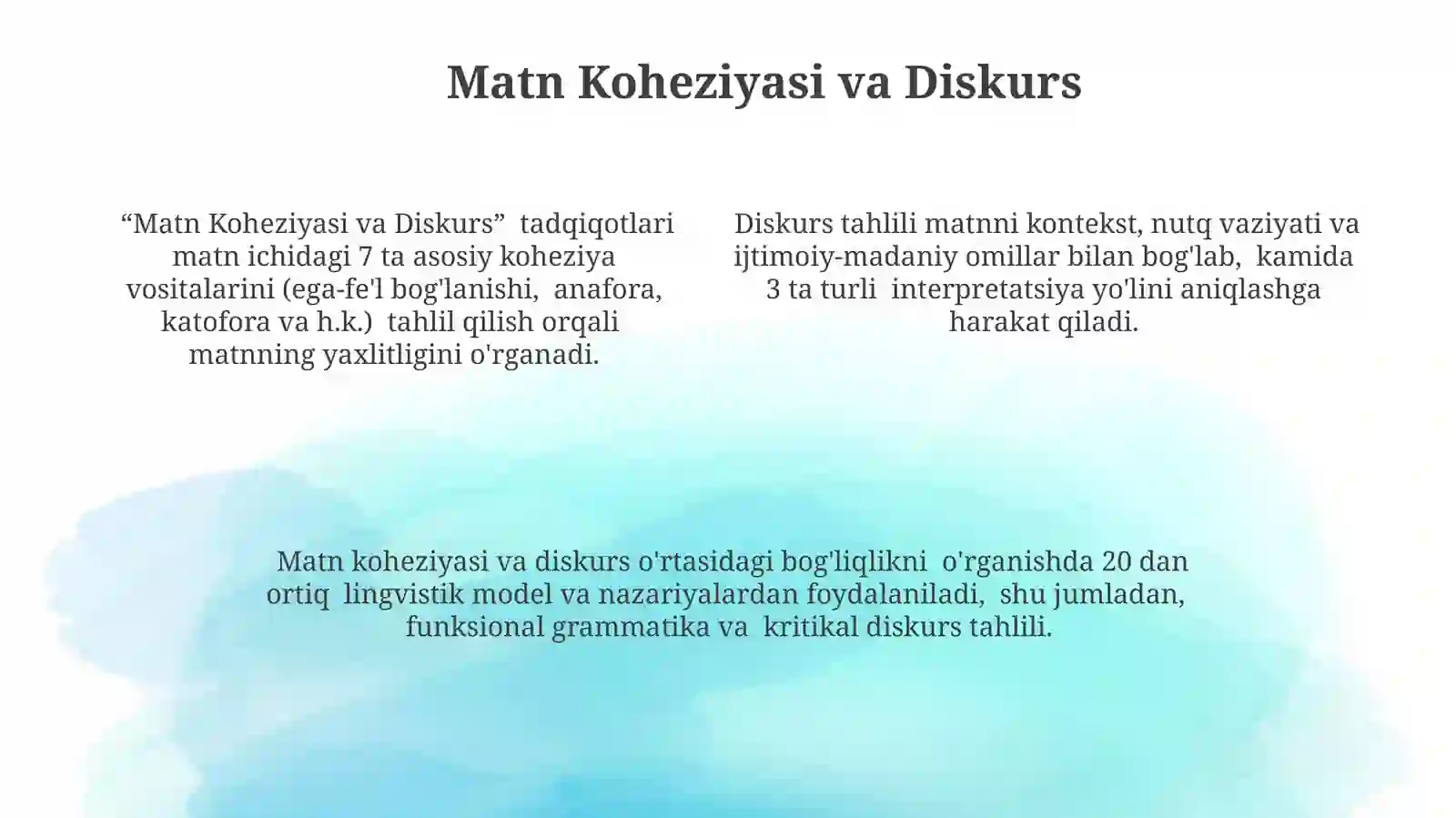 Matn Koheziyasi va Diskurs

“Matn Koheziyasi va Diskurs” tadqiqotlari matn ichidagi 7 ta asosiy koheziya vositalarini (ega-fe'l bog'lanishi, anafora, katofora va h.k.) tahlil qilish orqali matnning yaxlitligini o'rganadi.

Diskurs tahlili matnni kontekst, nutq vaziyati va ijtimoiy-madaniy omillar bilan bog'lab, kamida 3 ta turli interpretatsiya yo'lini aniqlashga harakat qiladi.

Matn koheziyasi va diskurs o'rtasidagi bog'liqlikni o'rganishda 20 dan ortiq lingvistik model va nazariyalardan foydalaniladi, shu jumladan, funksional grammatika va kritikal diskurs tahlili.